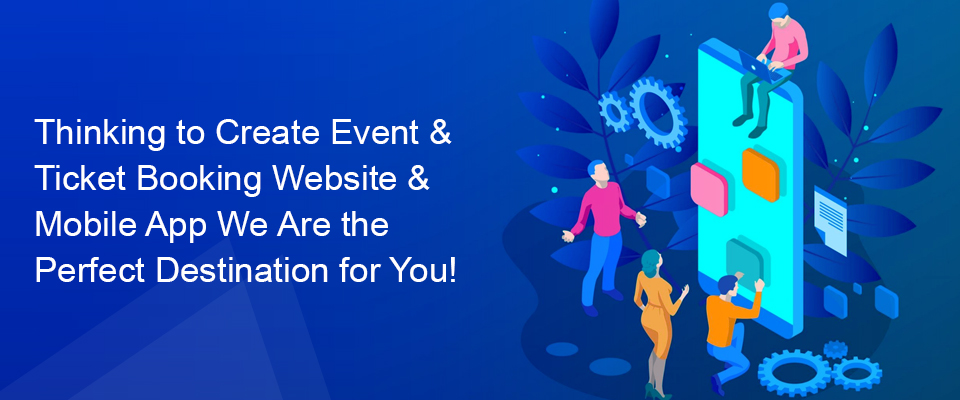 Thinking to Create Event & Ticket Booking Website & Mobile App We Are the Perfect Destination for You!